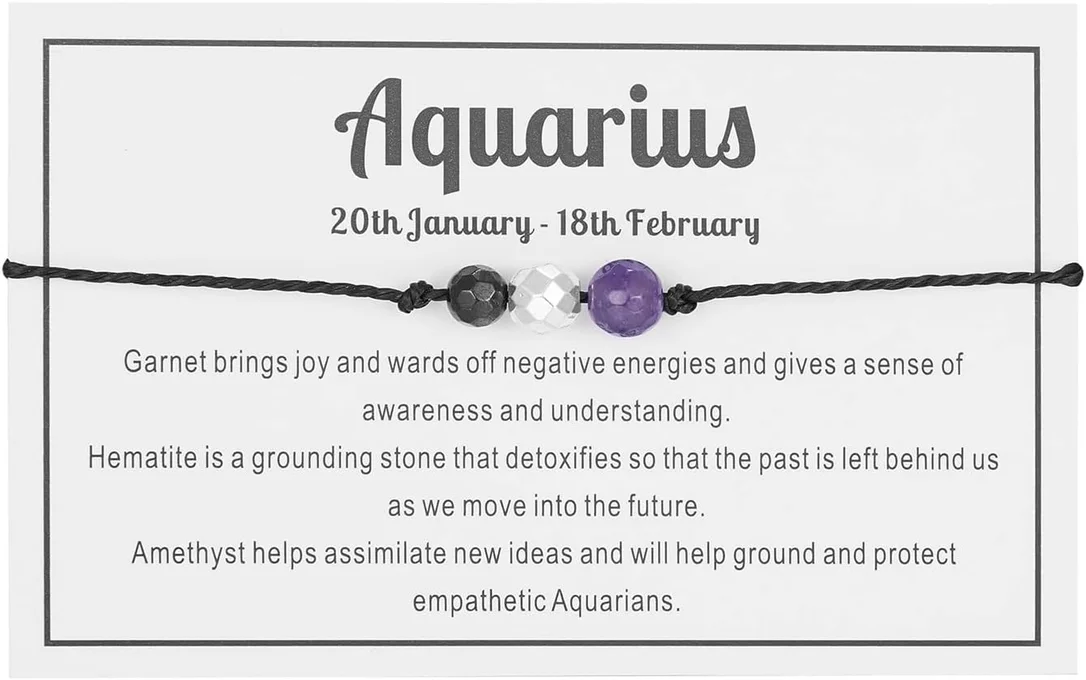 Aquarius

20th January - 18th February

Garnet brings joy and wards off negative energies and gives a sense of awareness and understanding.

Hematite is a grounding stone that detoxifies so that the past is left behind us as we move into the future.

Amethyst helps assimilate new ideas and will help ground and protect empathetic Aquarians.